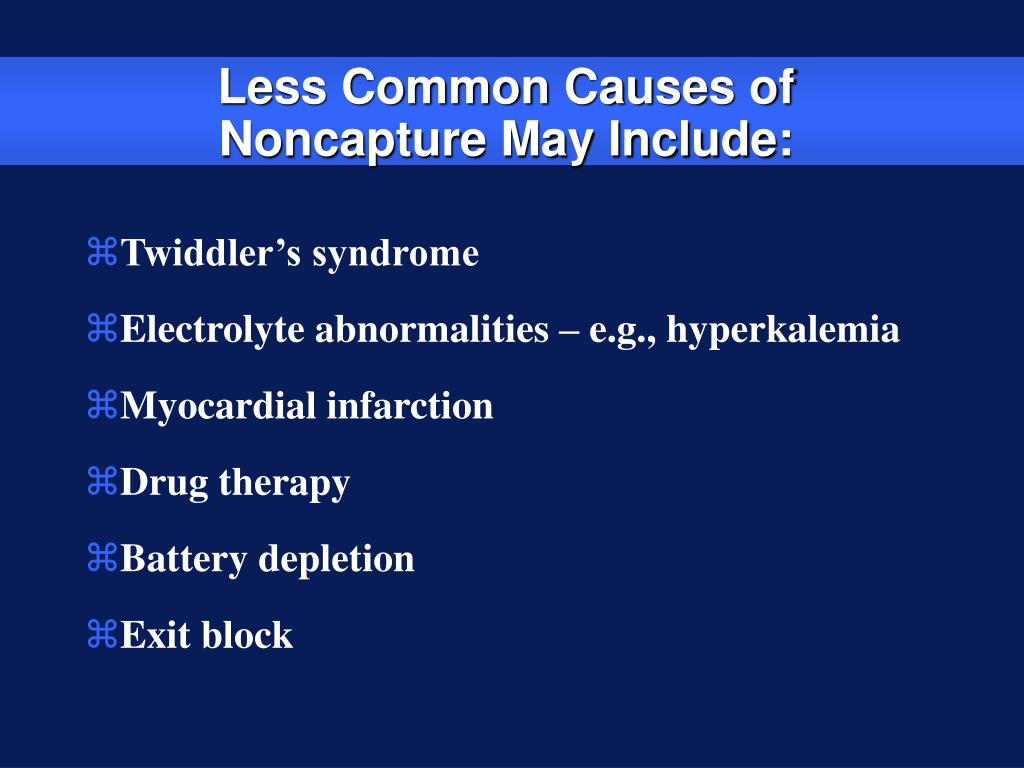 Less Common Causes of Noncapture May Include:

⌘Twiddler’s syndrome

⌘Electrolyte abnormalities – e.g., hyperkalemia

⌘Myocardial infarction

⌘Drug therapy

⌘Battery depletion

⌘Exit block